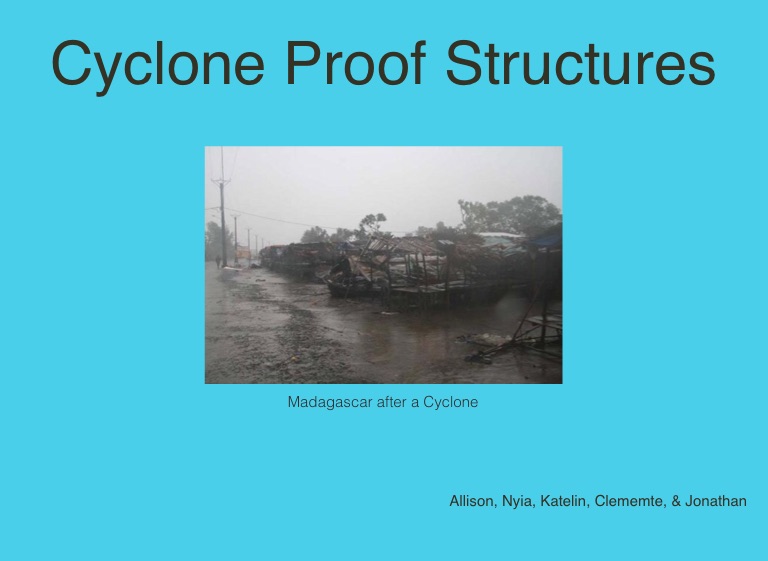 Cyclone Proof Structures

Madagascar after a Cyclone

Allison, Nyia, Katelin, Clememte, & Jonathan